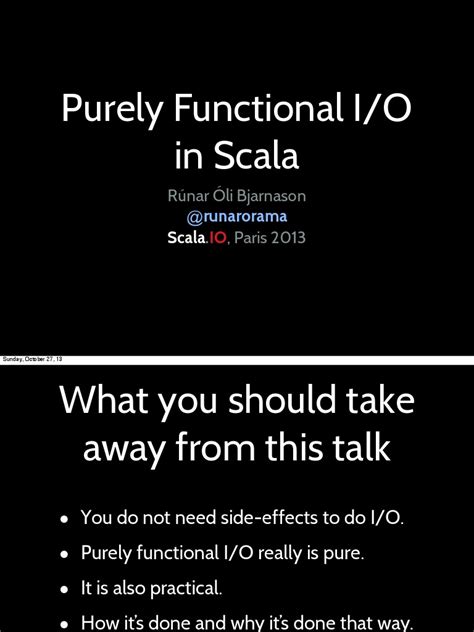 Purely Functional I/O in Scala

Rúnar Óli Bjarnason
@runarorama
Scala.IO, Paris 2013

Sunday, October 27, 13

What you should take away from this talk

• You do not need side-effects to do I/O.
• Purely functional I/O really is pure.
• It is also practical.
• How it's done and why it's done that way.